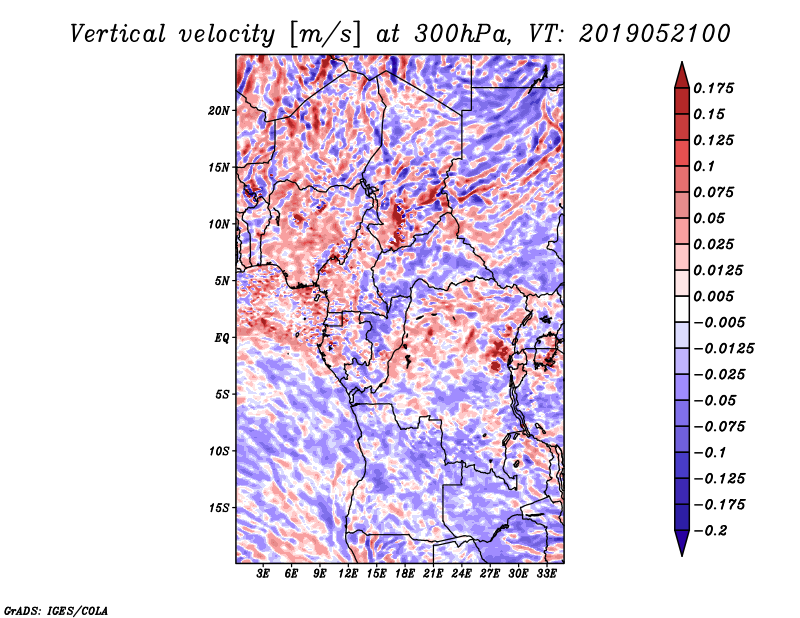 Vertical velocity [m/s] at 300hPa, VT: 2019052100

20N
15N
10N
5N
EQ
5S
10S
15S

3E 6E 9E 12E 15E 18E 21E 24E 27E 30E 33E

0.175
0.15
0.125
0.1
0.075
0.05
0.025
0.0125
0.005
−0.005
−0.0125
−0.025
−0.05
−0.075
−0.1
−0.125
−0.175
−0.2

GrADS: IGES/COLA